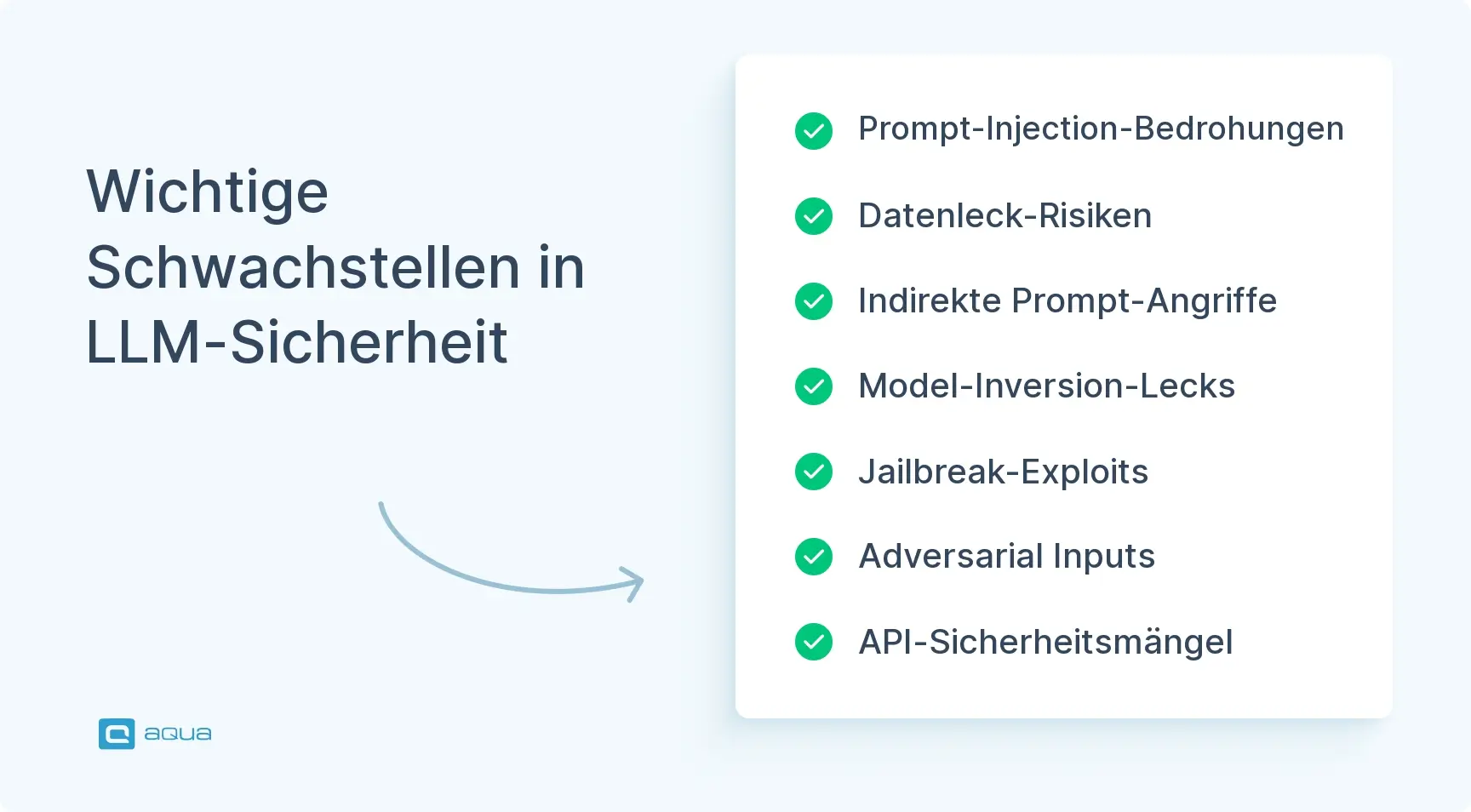 Wichtige Schwachstellen in LLM-Sicherheit

Prompt-Injection-Bedrohungen

Datenleck-Risiken

Indirekte Prompt-Angriffe

Model-Inversion-Lecks

Jailbreak-Exploits

Adversarial Inputs

API-Sicherheitsmängel

aqua